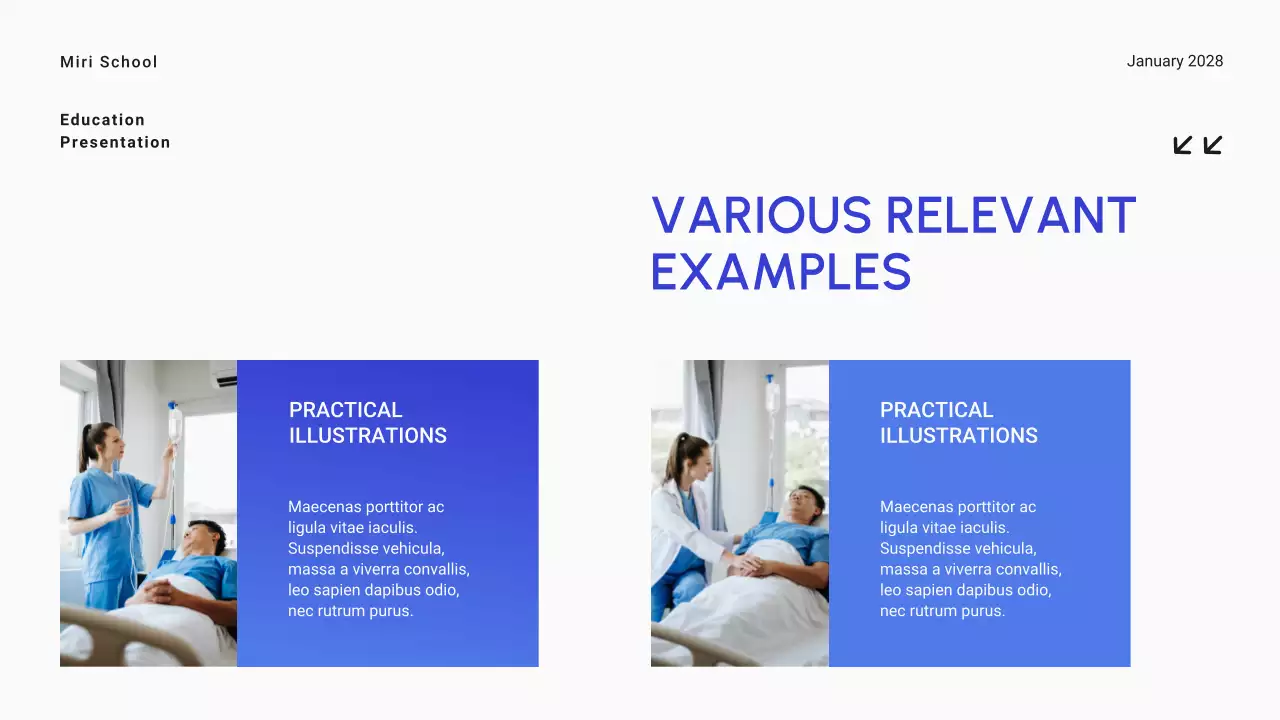 Miri School

January 2028

Education
Presentation

VARIOUS RELEVANT EXAMPLES

PRACTICAL ILLUSTRATIONS

Maecenas porttitor ac ligula vitae iaculis. Suspendisse vehicula, massa a viverra convallis, leo sapien dapibus odio, nec rutrum purus.

PRACTICAL ILLUSTRATIONS

Maecenas porttitor ac ligula vitae iaculis. Suspendisse vehicula, massa a viverra convallis, leo sapien dapibus odio, nec rutrum purus.